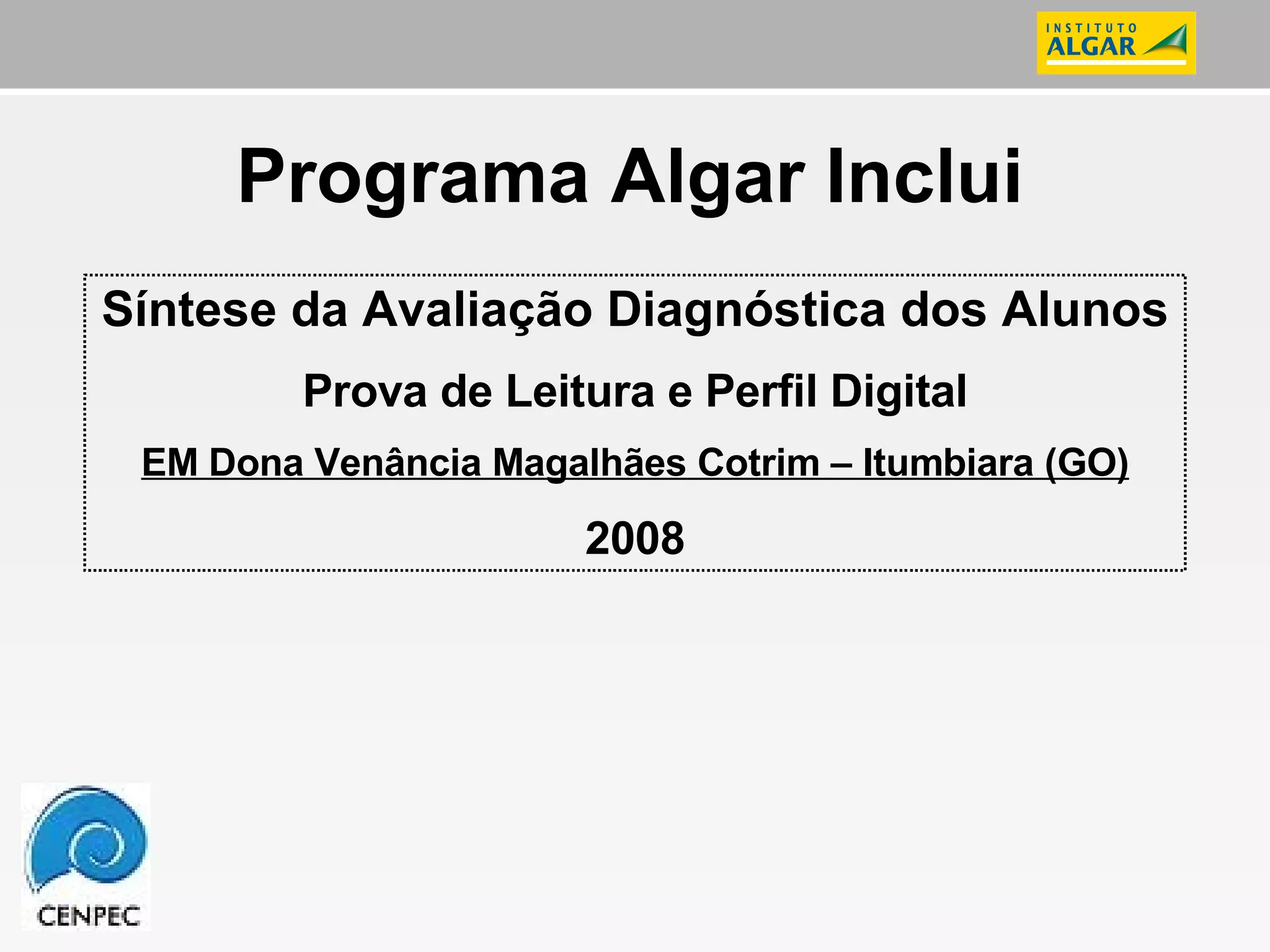 INSTITUTO ALGAR

Programa Algar Inclui

Síntese da Avaliação Diagnóstica dos Alunos

Prova de Leitura e Perfil Digital

EM Dona Venância Magalhães Cotrim – Itumbiara (GO)

2008

CENPEC